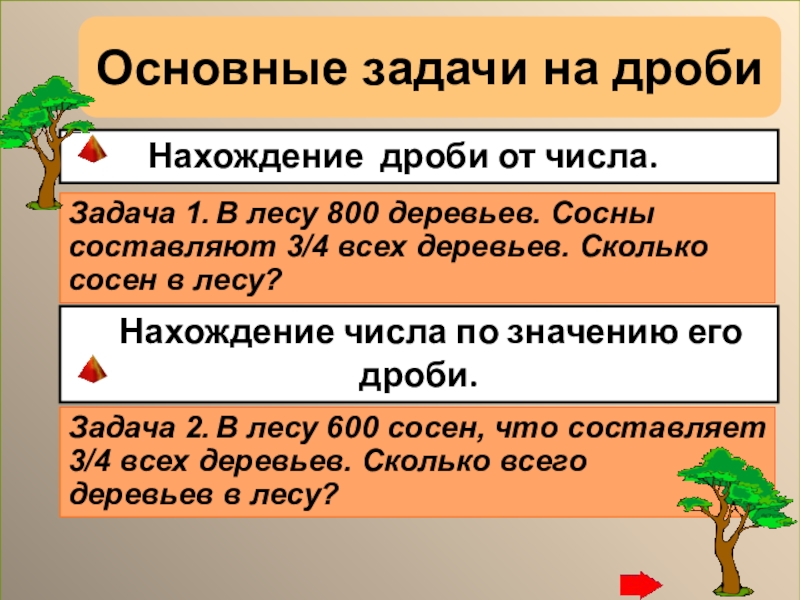 Основные задачи на дроби

Нахождение дроби от числа.

Задача 1. В лесу 800 деревьев. Сосны составляют 3/4 всех деревьев. Сколько сосен в лесу?

Нахождение числа по значению его дроби.

Задача 2. В лесу 600 сосен, что составляет 3/4 всех деревьев. Сколько всего деревьев в лесу?